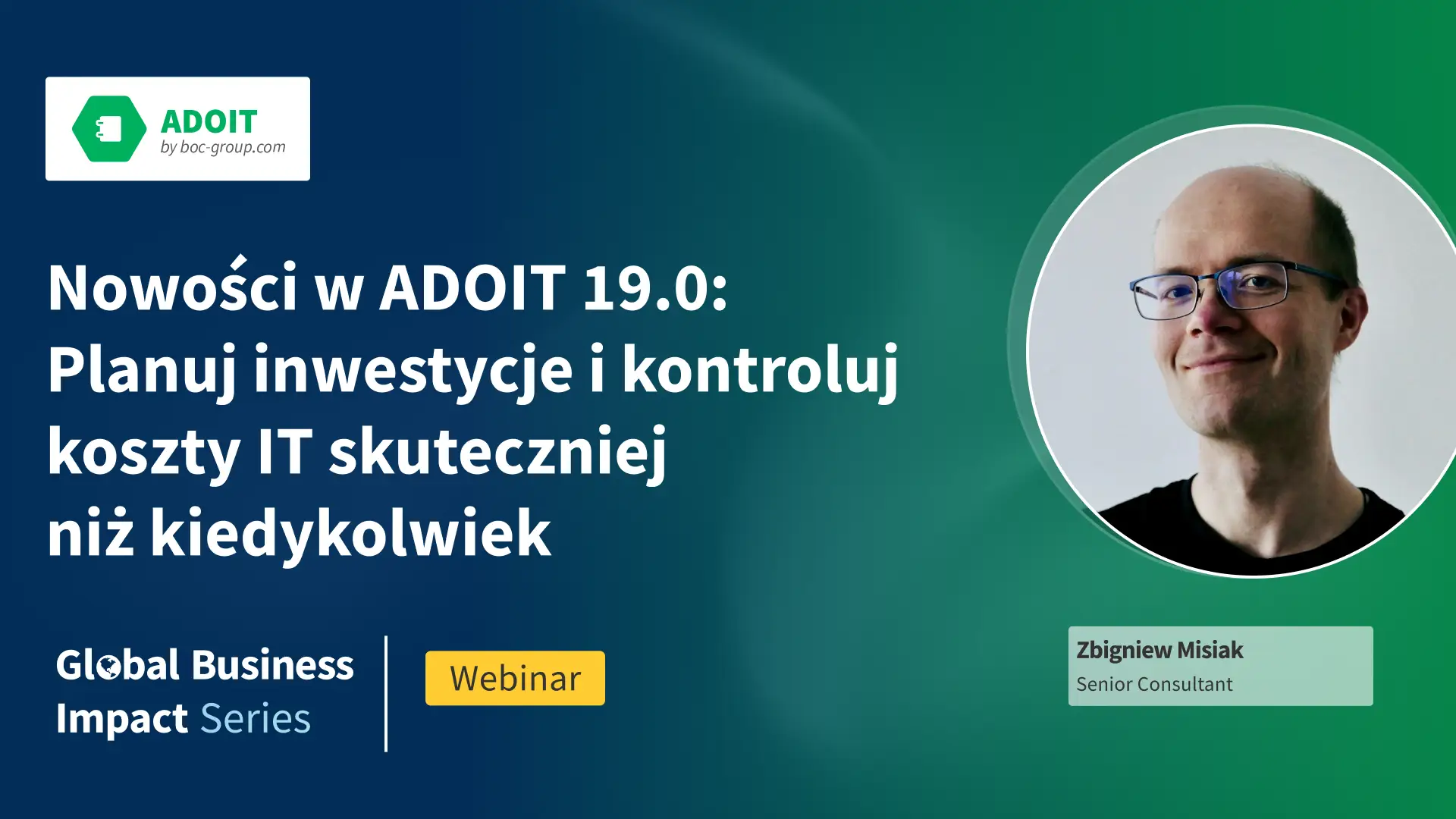 ADOIT
by boc-group.com

Nowości w ADOIT 19.0: Planuj inwestycje i kontroluj koszty IT skuteczniej niż kiedykolwiek

Global Business Impact Series

Webinar

Zbigniew Misiak
Senior Consultant